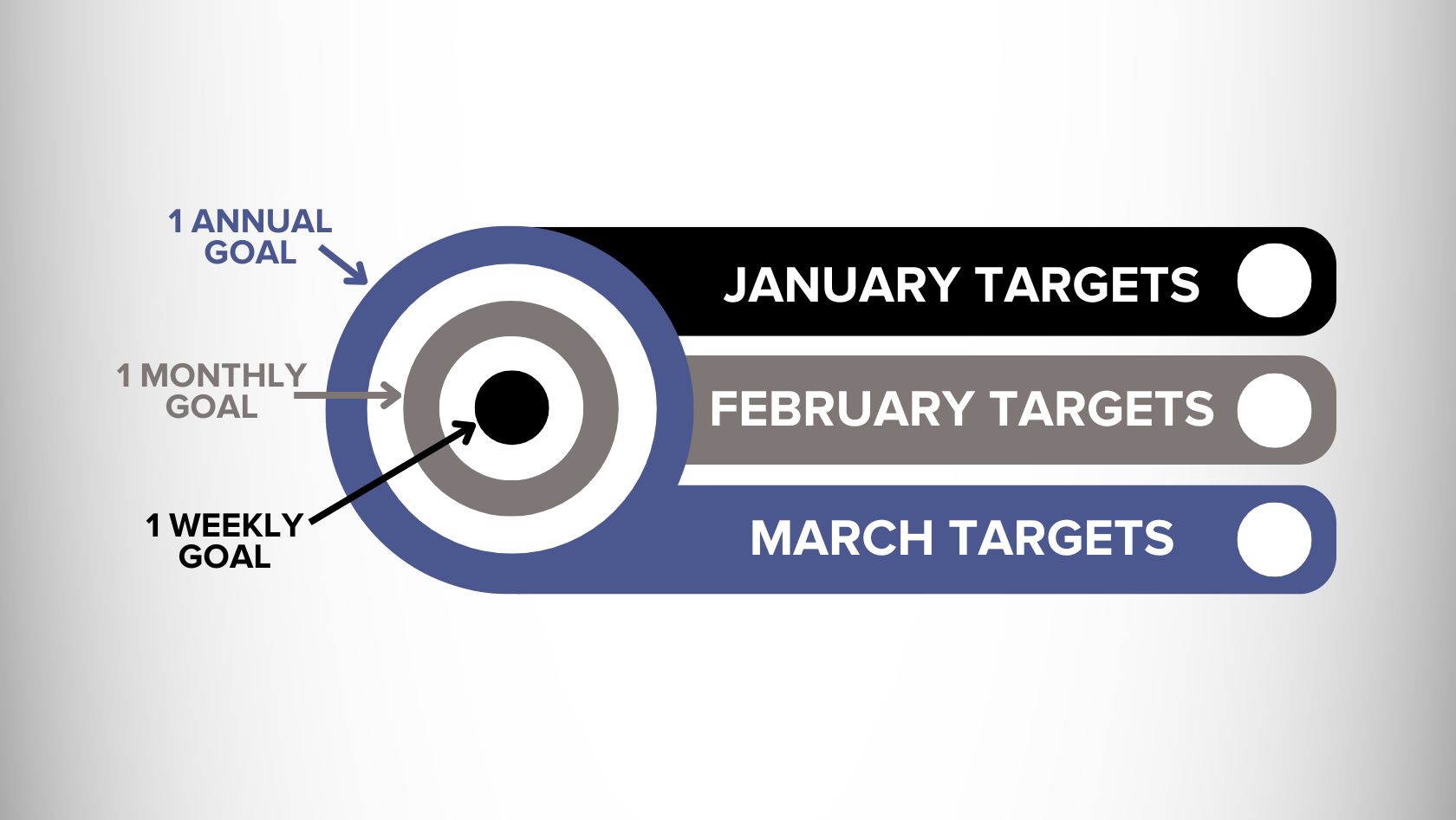 1 ANNUAL GOAL

1 MONTHLY GOAL

1 WEEKLY GOAL

JANUARY TARGETS

FEBRUARY TARGETS

MARCH TARGETS